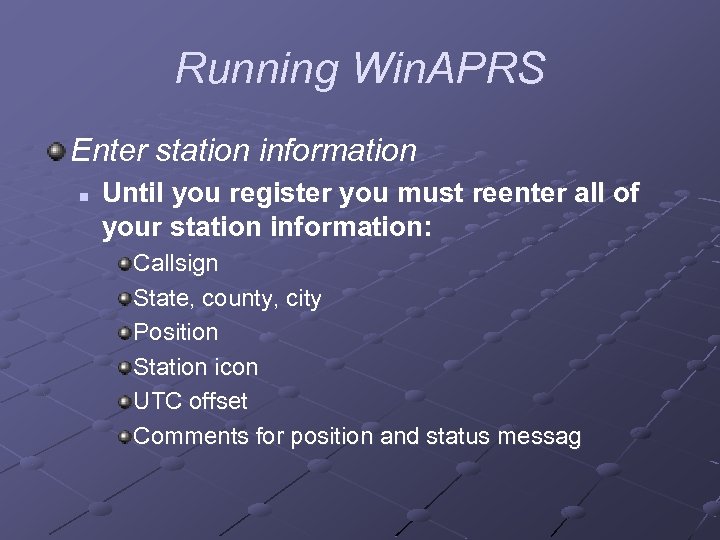 Running WinAPRS

Enter station information

Until you register you must reenter all of your station information:

Callsign

State, county, city

Position

Station icon

UTC offset

Comments for position and status messag